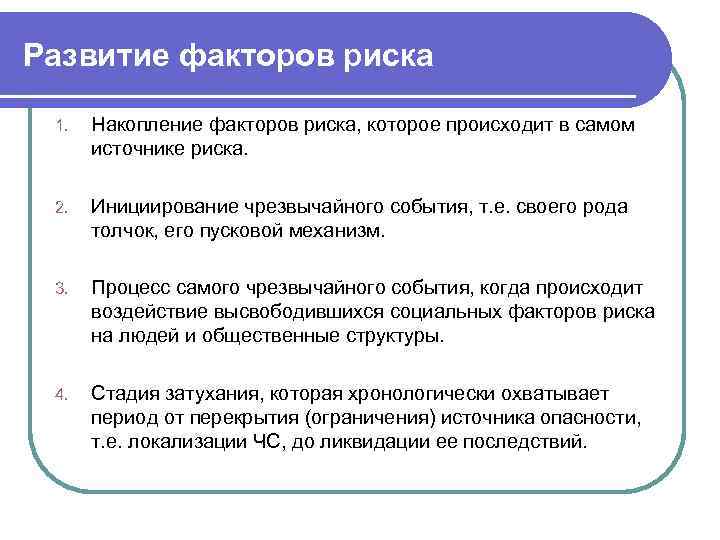 Развитие факторов риска

1. Накопление факторов риска, которое происходит в самом источнике риска.

2. Инициирование чрезвычайного события, т.е. своего рода толчок, его пусковой механизм.

3. Процесс самого чрезвычайного события, когда происходит воздействие высвободившихся социальных факторов риска на людей и общественные структуры.

4. Стадия затухания, которая хронологически охватывает период от перекрытия (ограничения) источника опасности, т.е. локализации ЧС, до ликвидации ее последствий.